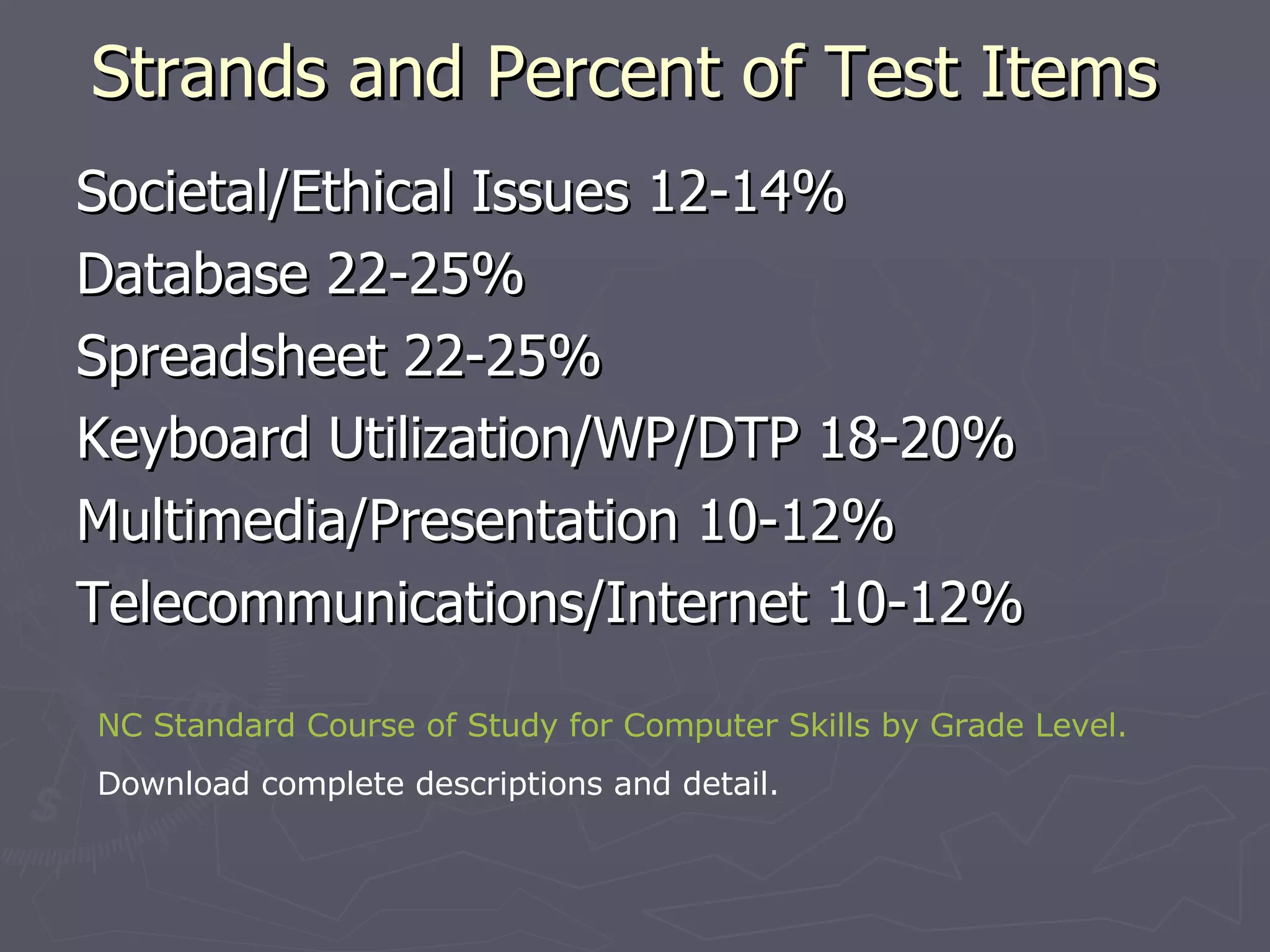 Strands and Percent of Test Items

Societal/Ethical Issues 12-14%

Database 22-25%

Spreadsheet 22-25%

Keyboard Utilization/WP/DTP 18-20%

Multimedia/Presentation 10-12%

Telecommunications/Internet 10-12%

NC Standard Course of Study for Computer Skills by Grade Level.

Download complete descriptions and detail.